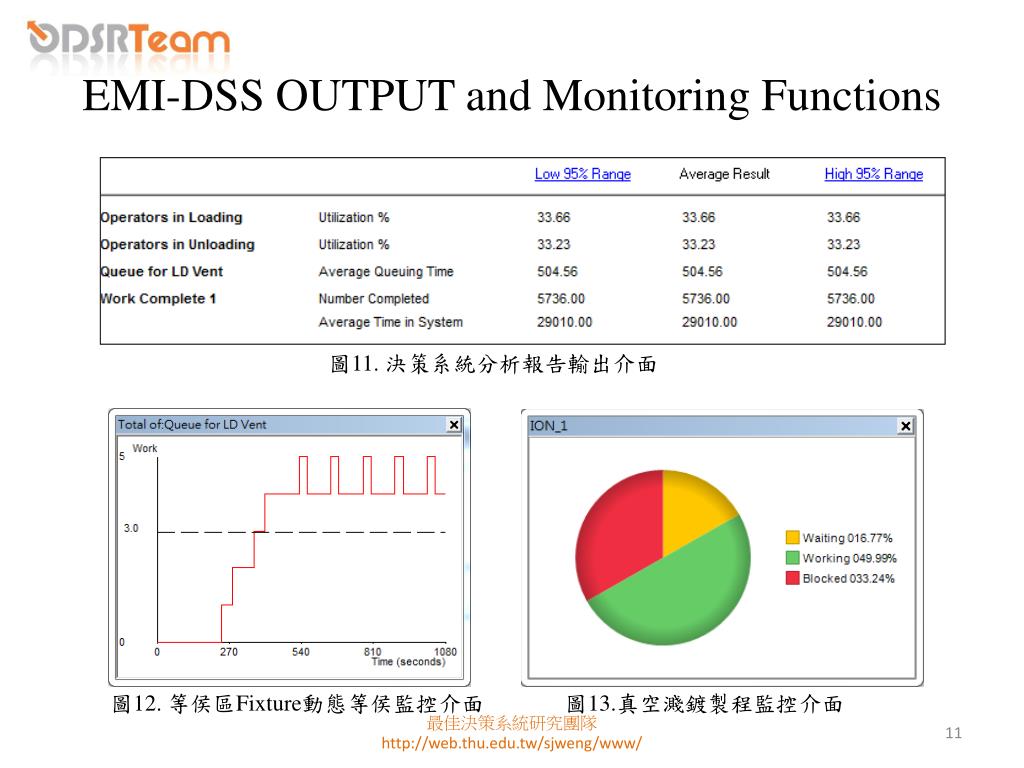 ODSRTeam

EMI-DSS OUTPUT and Monitoring Functions

| | | Low 95% Range | Average Result | High 95% Range |
|---|---|---|---|---|
| Operators in Loading | Utilization % | 33.66 | 33.66 | 33.66 |
| Operators in Unloading | Utilization % | 33.23 | 33.23 | 33.23 |
| Queue for LD Vent | Average Queuing Time | 504.56 | 504.56 | 504.56 |
| Work Complete 1 | Number Completed | 5736.00 | 5736.00 | 5736.00 |
| | Average Time in System | 29010.00 | 29010.00 | 29010.00 |

圖11. 決策系統分析報告輸出介面

Total of:Queue for LD Vent

Work

5

3.0

0

0 270 540 810 1080

Time (seconds)

ION_1

Waiting 016.77%

Working 049.99%

Blocked 033.24%

圖12. 等侯區Fixture動態等侯監控介面

圖13.真空濺鍍製程監控介面

最佳決策系統研究團隊

http://web.thu.edu.tw/sjweng/www/

11